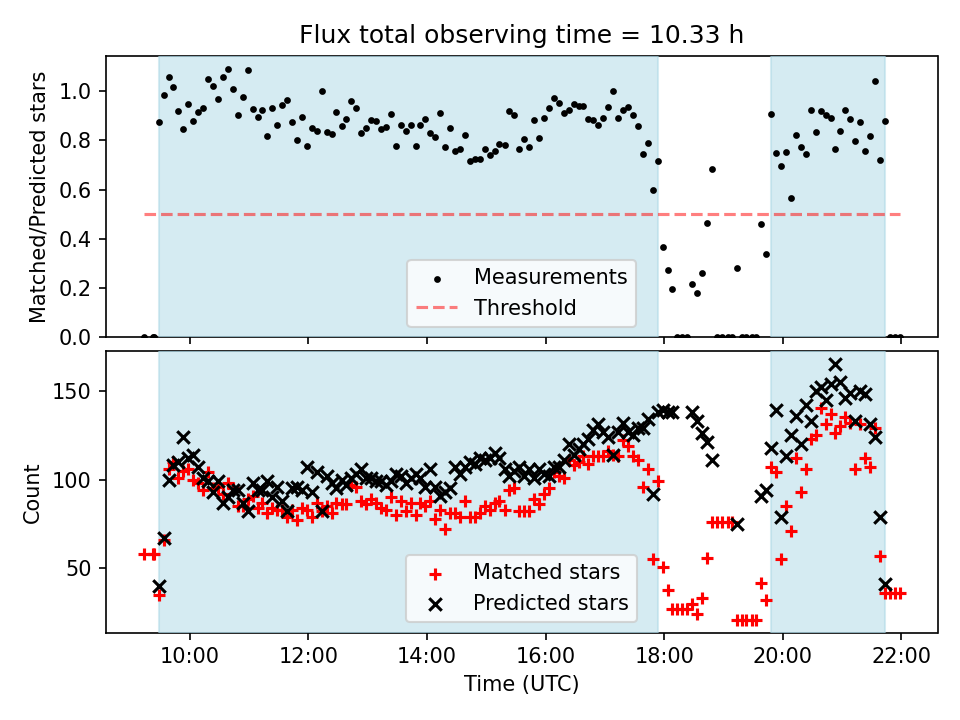 Flux total observing time = 10.33 h

Matched/Predicted stars

1.0
0.8
0.6
0.4
0.2
0.0

Measurements
Threshold

Count

150
100
50

Matched stars
Predicted stars

10:00
12:00
14:00
16:00
18:00
20:00
22:00

Time (UTC)